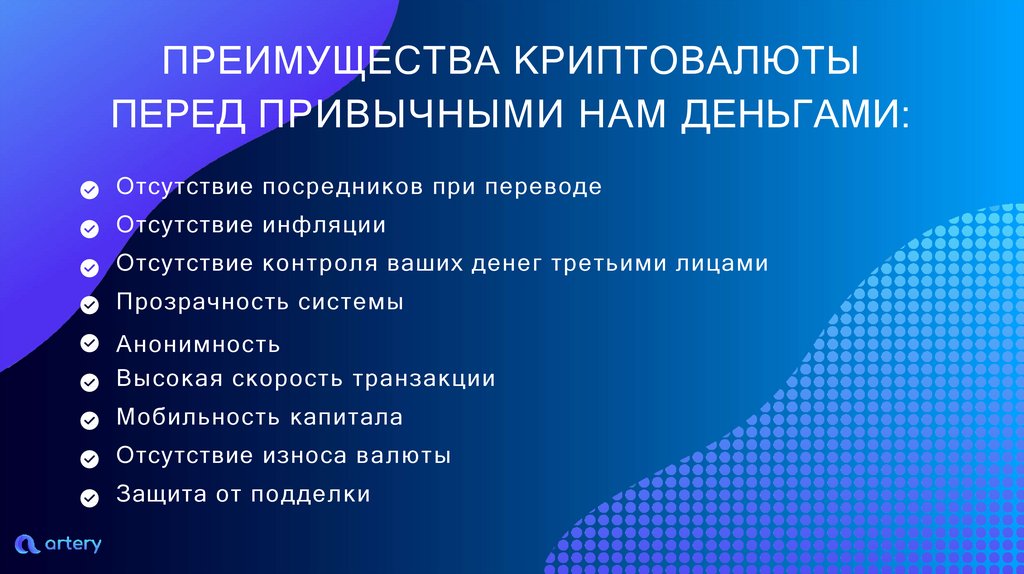 ПРЕИМУЩЕСТВА КРИПТОВАЛЮТЫ ПЕРЕД ПРИВЫЧНЫМИ НАМ ДЕНЬГАМИ:

Отсутствие посредников при переводе
Отсутствие инфляции
Отсутствие контроля ваших денег третьими лицами
Прозрачность системы
Анонимность
Высокая скорость транзакции
Мобильность капитала
Отсутствие износа валюты
Защита от подделки

artery